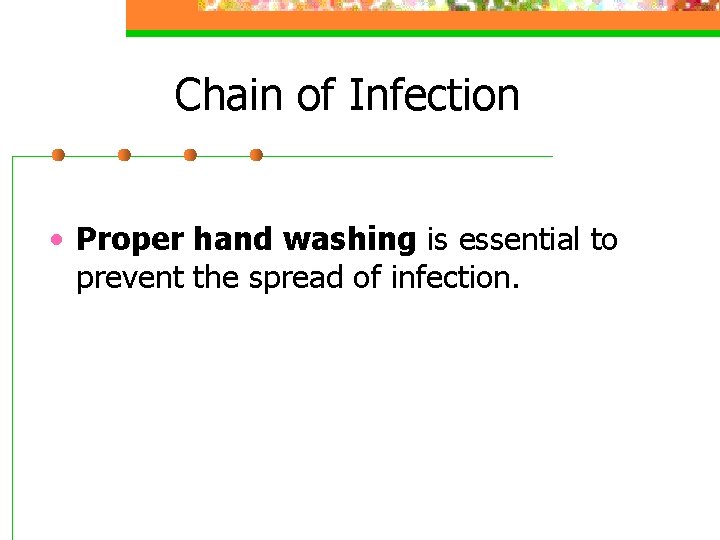 Chain of Infection

• Proper hand washing is essential to prevent the spread of infection.